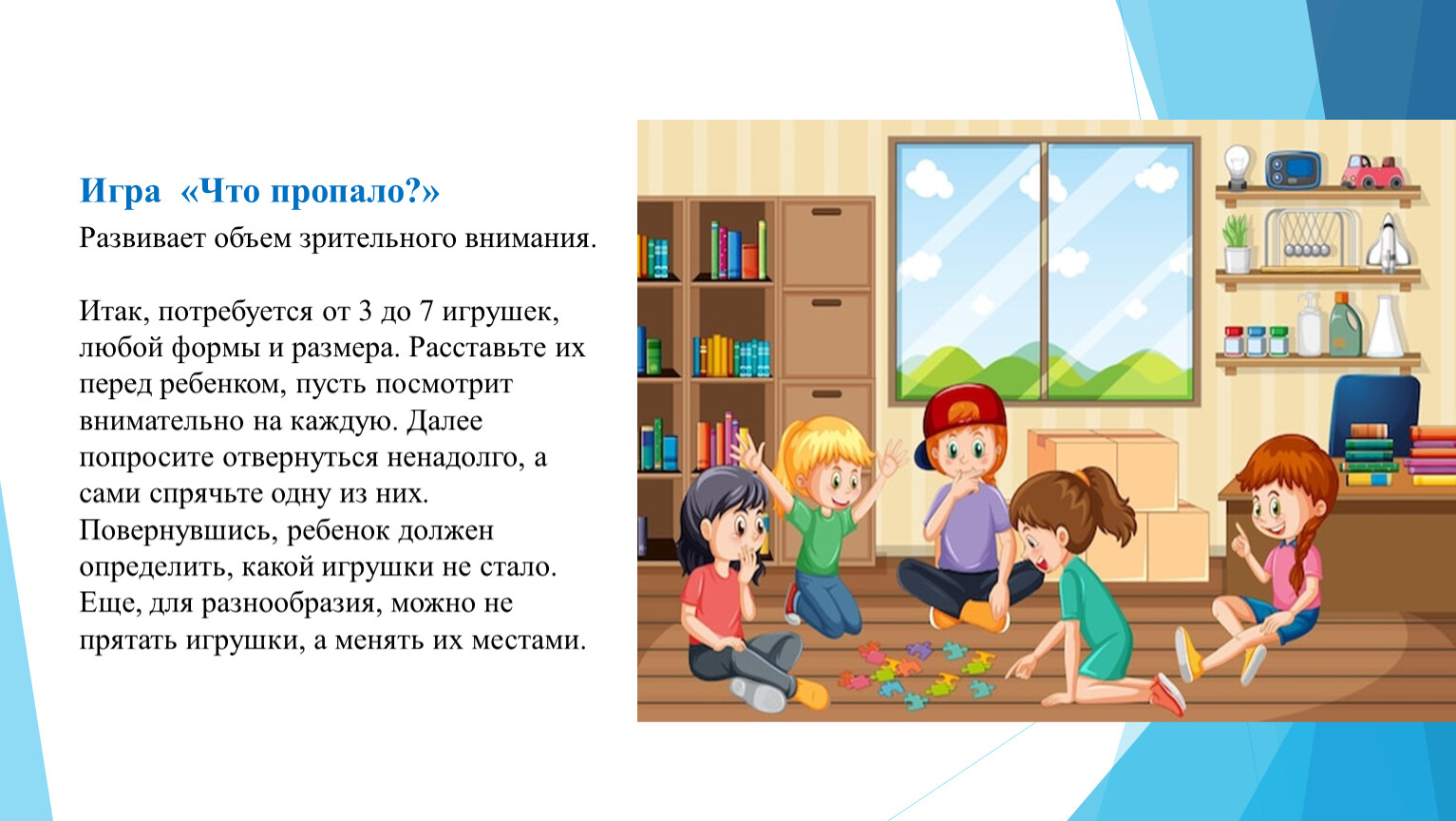 Игра «Что пропало?»

Развивает объем зрительного внимания.

Итак, потребуется от 3 до 7 игрушек, любой формы и размера. Расставьте их перед ребенком, пусть посмотрит внимательно на каждую. Далее попросите отвернуться ненадолго, а сами спрячьте одну из них. Повернувшись, ребенок должен определить, какой игрушки не стало. Еще, для разнообразия, можно не прятать игрушки, а менять их местами.